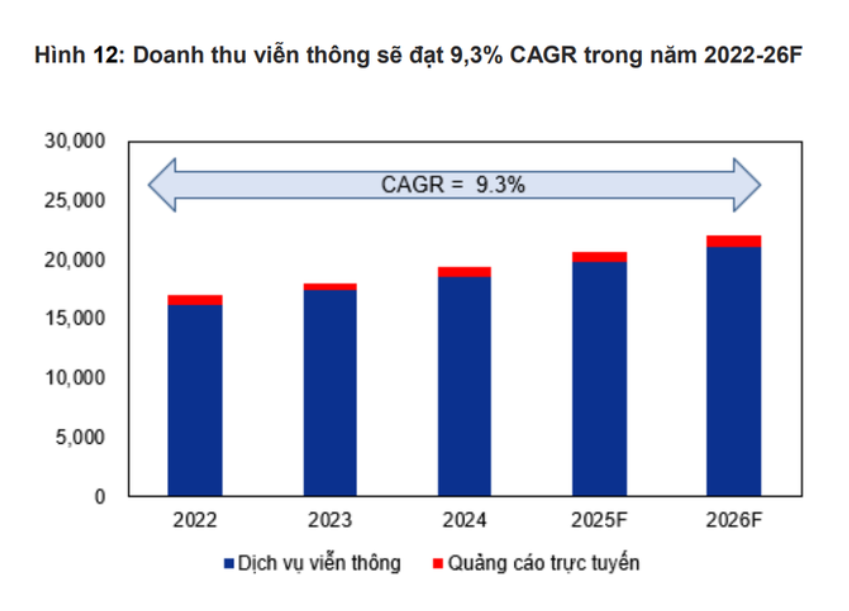 Hình 12: Doanh thu viễn thông sẽ đạt 9,3% CAGR trong năm 2022-26F

30,000
25,000
20,000
15,000
10,000
5,000
0

CAGR = 9.3%

2022
2023
2024
2025F
2026F

Dịch vụ viễn thông
Quảng cáo trực tuyến